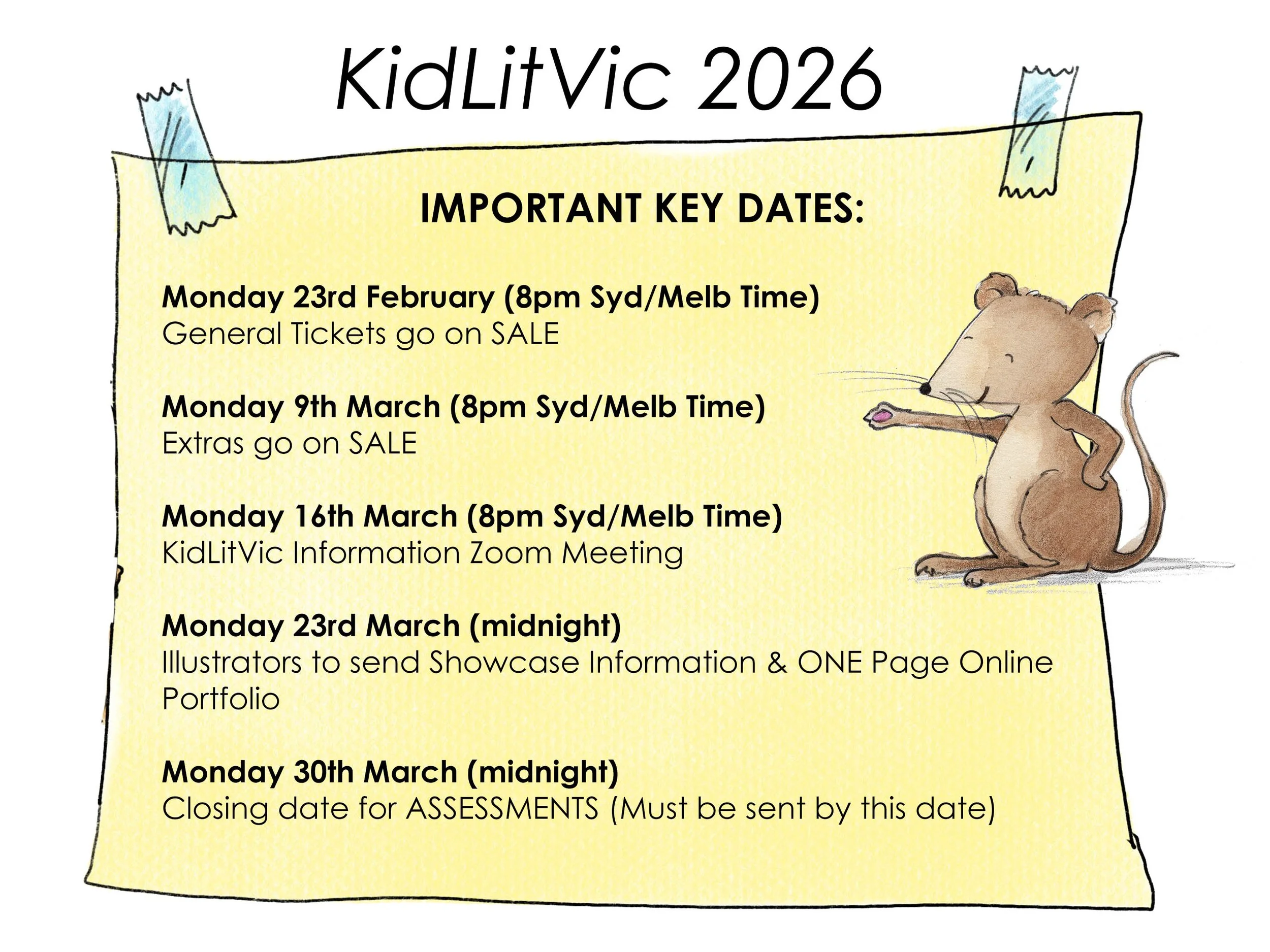 KidLitVic 2026

IMPORTANT KEY DATES:

Monday 23rd February (8pm Syd/Melb Time)
General Tickets go on SALE

Monday 9th March (8pm Syd/Melb Time)
Extras go on SALE

Monday 16th March (8pm Syd/Melb Time)
KidLitVic Information Zoom Meeting

Monday 23rd March (midnight)
Illustrators to send Showcase Information & ONE Page Online Portfolio

Monday 30th March (midnight)
Closing date for ASSESSMENTS (Must be sent by this date)